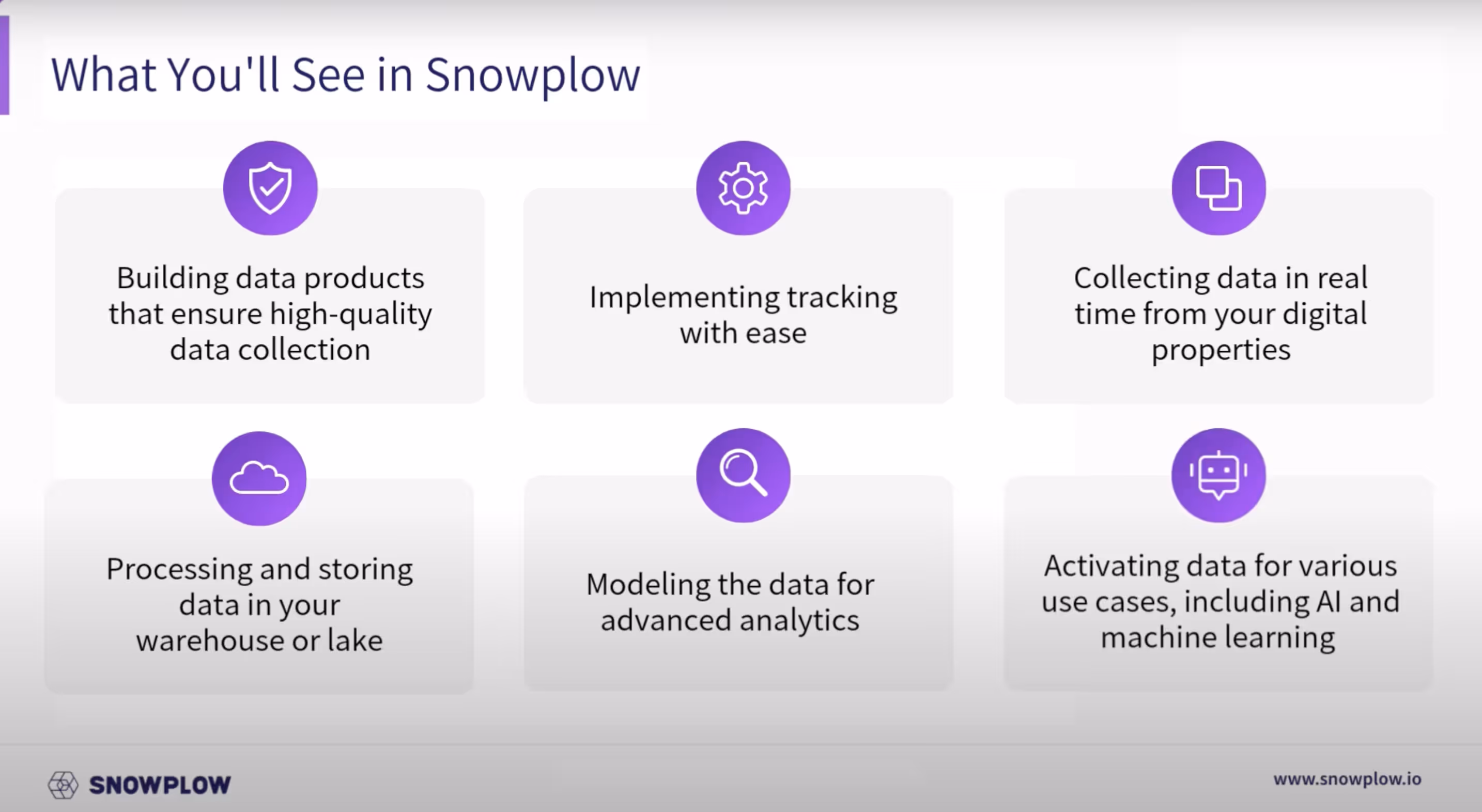 What You'll See in Snowplow

Building data products that ensure high-quality data collection

Implementing tracking with ease

Collecting data in real time from your digital properties

Processing and storing data in your warehouse or lake

Modeling the data for advanced analytics

Activating data for various use cases, including AI and machine learning

SNOWPLOW

www.snowplow.io